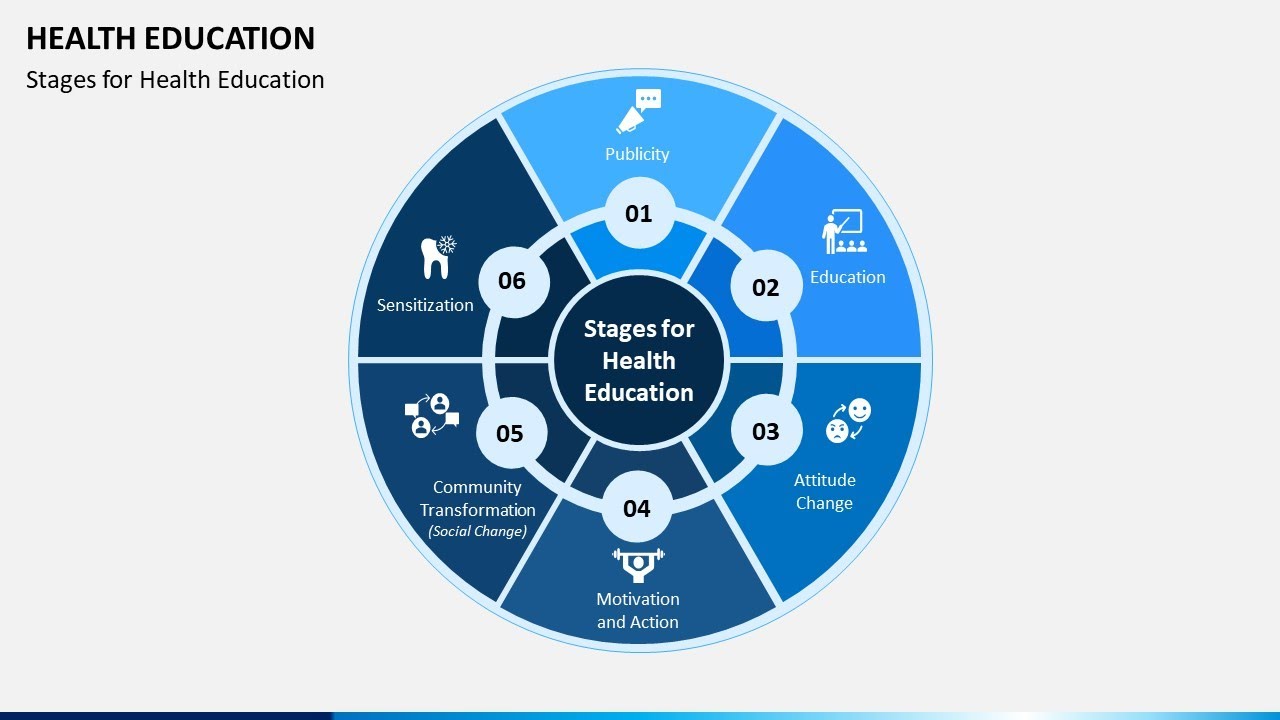 HEALTH EDUCATION

Stages for Health Education

Stages for Health Education

01
Publicity

02
Education

03
Attitude Change

04
Motivation and Action

05
Community Transformation
(Social Change)

06
Sensitization